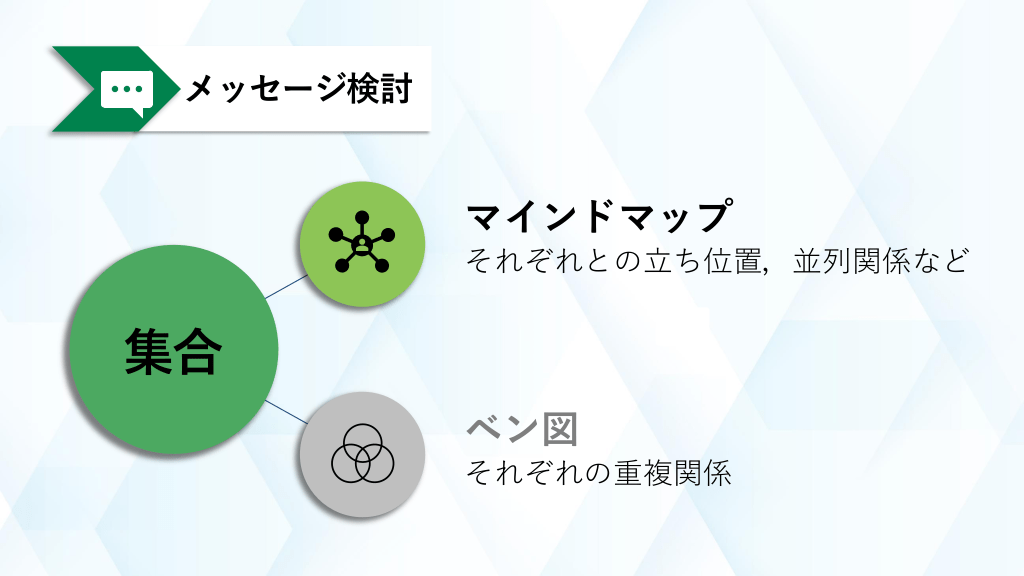 メッセージ検討

集合

マインドマップ
それぞれとの立ち位置，並列関係など

ベン図
それぞれの重複関係